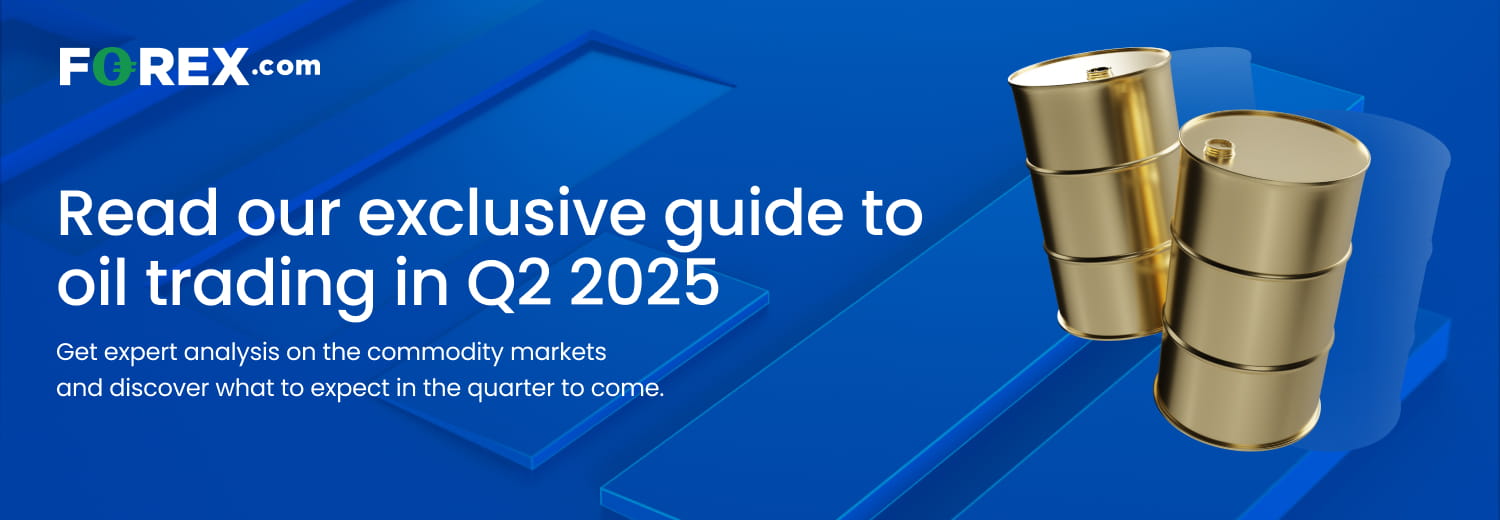 FOREX.com

Read our exclusive guide to oil trading in Q2 2025

Get expert analysis on the commodity markets and discover what to expect in the quarter to come.